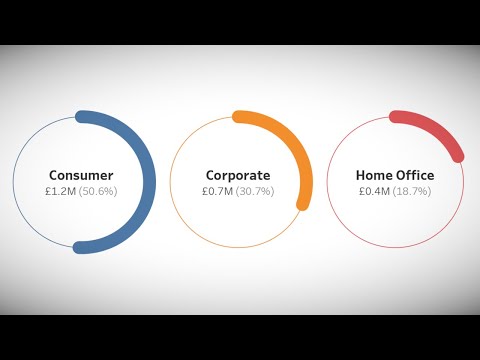 Consumer
£1.2M (50.6%)

Corporate
£0.7M (30.7%)

Home Office
£0.4M (18.7%)